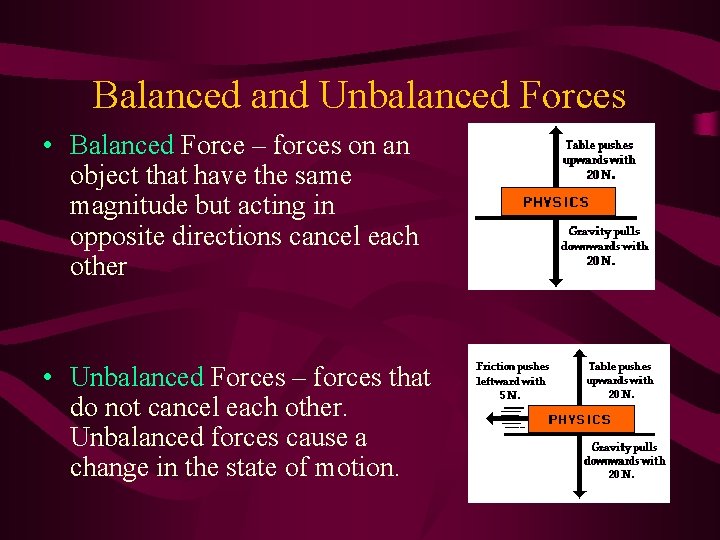 Balanced and Unbalanced Forces

• Balanced Force – forces on an object that have the same magnitude but acting in opposite directions cancel each other

Table pushes upwards with 20 N.

PHYSICS

Gravity pulls downwards with 20 N.

• Unbalanced Forces – forces that do not cancel each other. Unbalanced forces cause a change in the state of motion.

Friction pushes leftward with 5 N.

Table pushes upwards with 20 N.

PHYSICS

Gravity pulls downwards with 20 N.